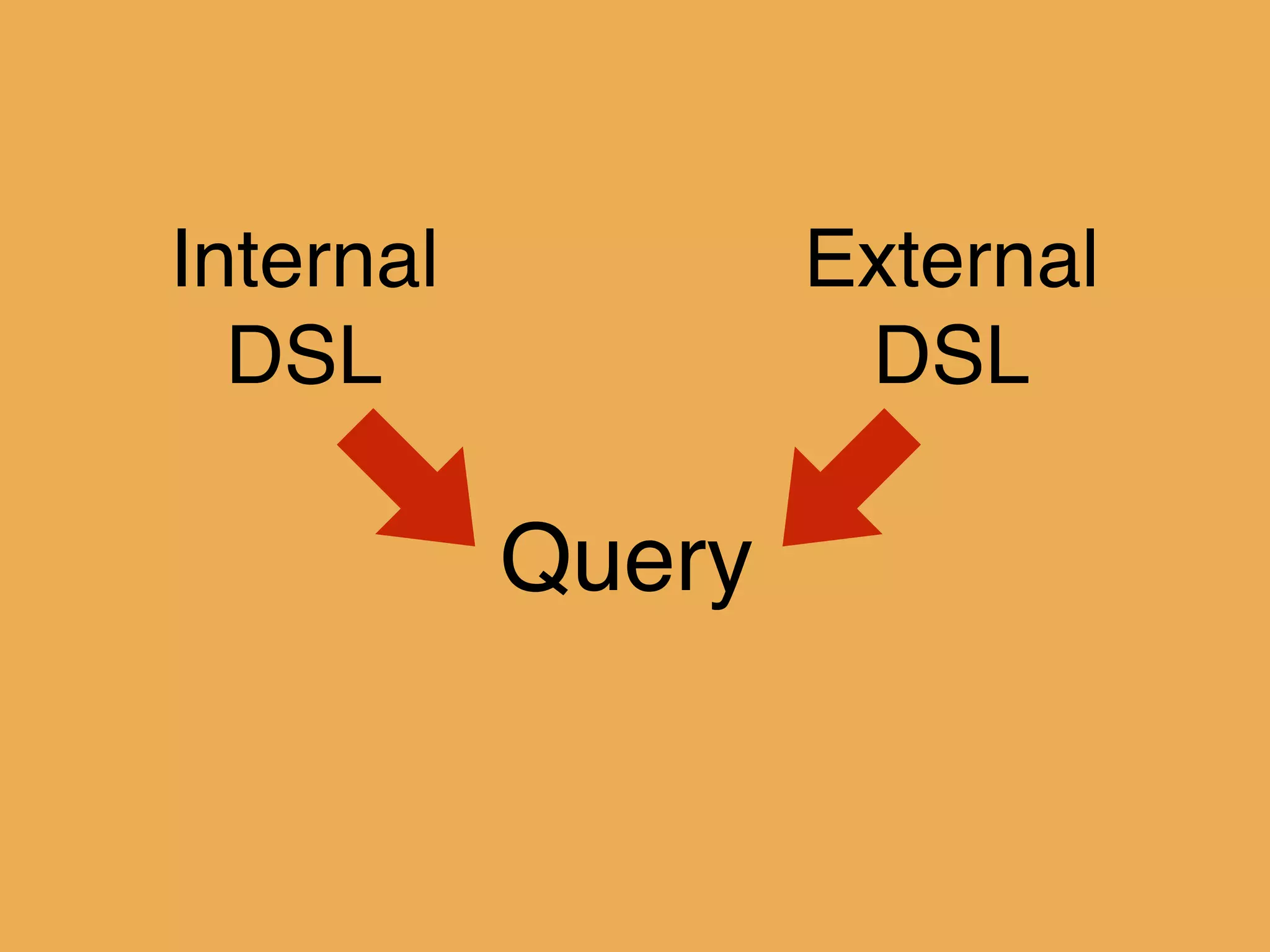 Internal
DSL

External
DSL

Query